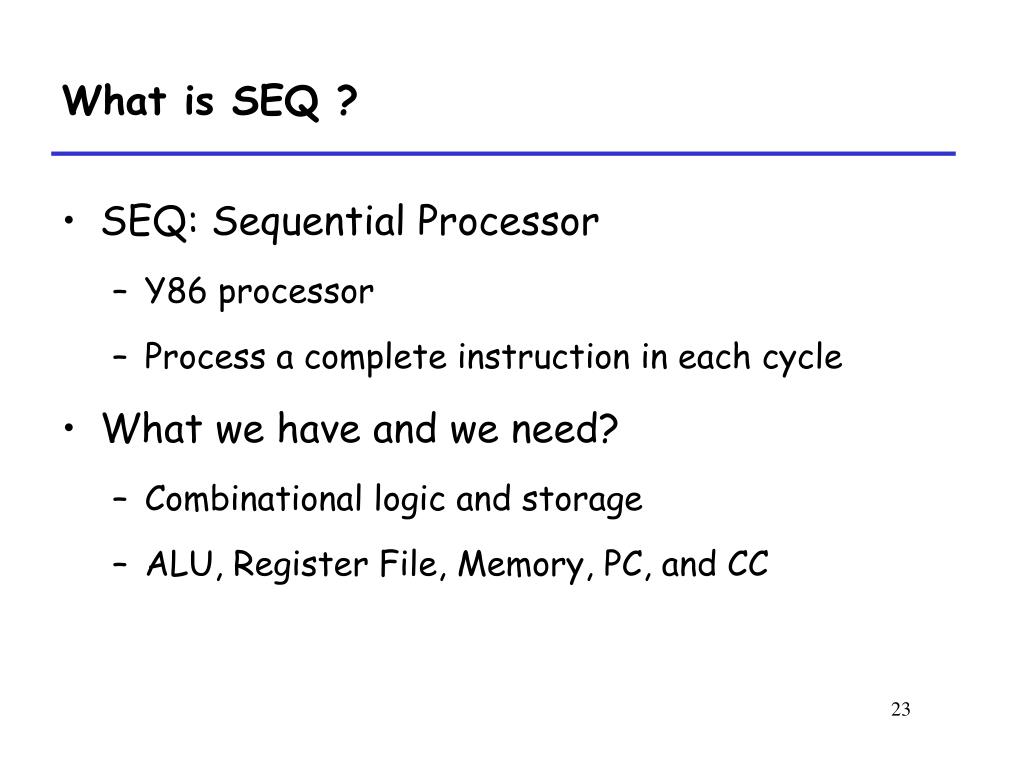 What is SEQ ?

• SEQ: Sequential Processor
– Y86 processor
– Process a complete instruction in each cycle
• What we have and we need?
– Combinational logic and storage
– ALU, Register File, Memory, PC, and CC

23